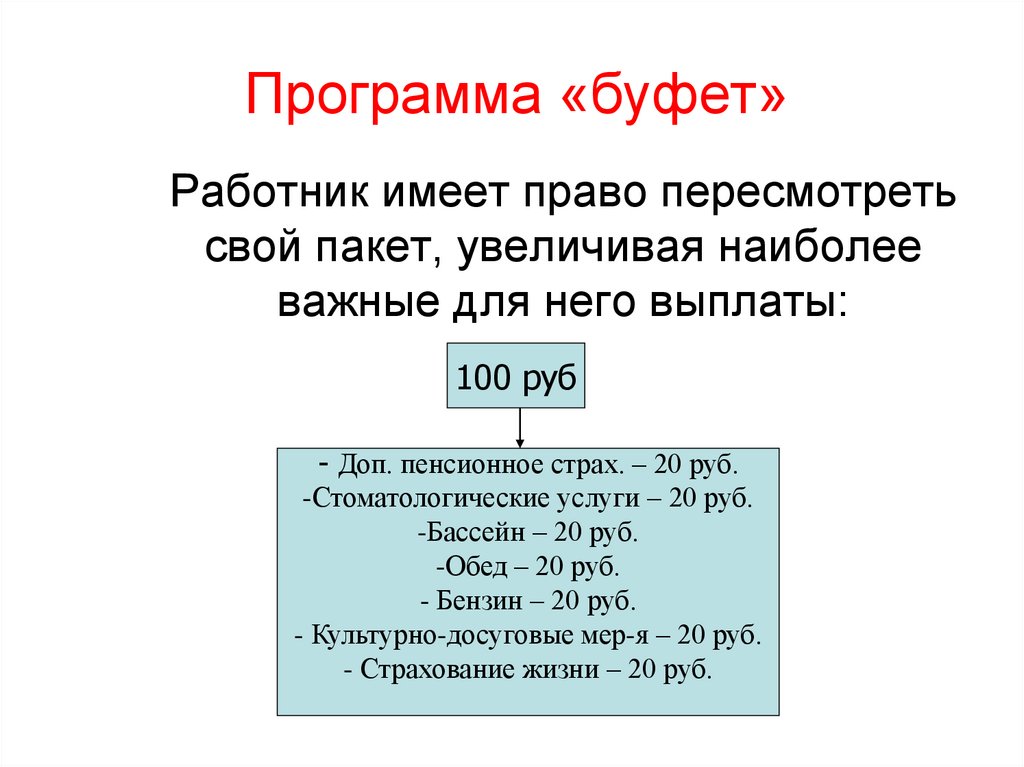 Программа «буфет»

Работник имеет право пересмотреть свой пакет, увеличивая наиболее важные для него выплаты:

100 руб

- Доп. пенсионное страх. – 20 руб.
-Стоматологические услуги – 20 руб.
-Бассейн – 20 руб.
-Обед – 20 руб.
- Бензин – 20 руб.
- Культурно-досуговые мер-я – 20 руб.
- Страхование жизни – 20 руб.